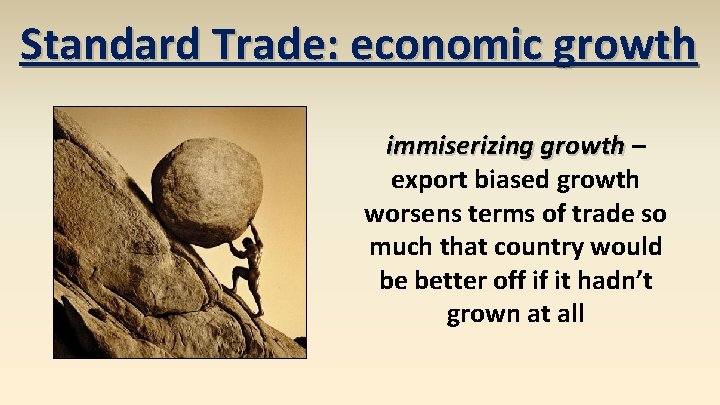 Standard Trade: economic growth

immiserizing growth – export biased growth worsens terms of trade so much that country would be better off if it hadn't grown at all